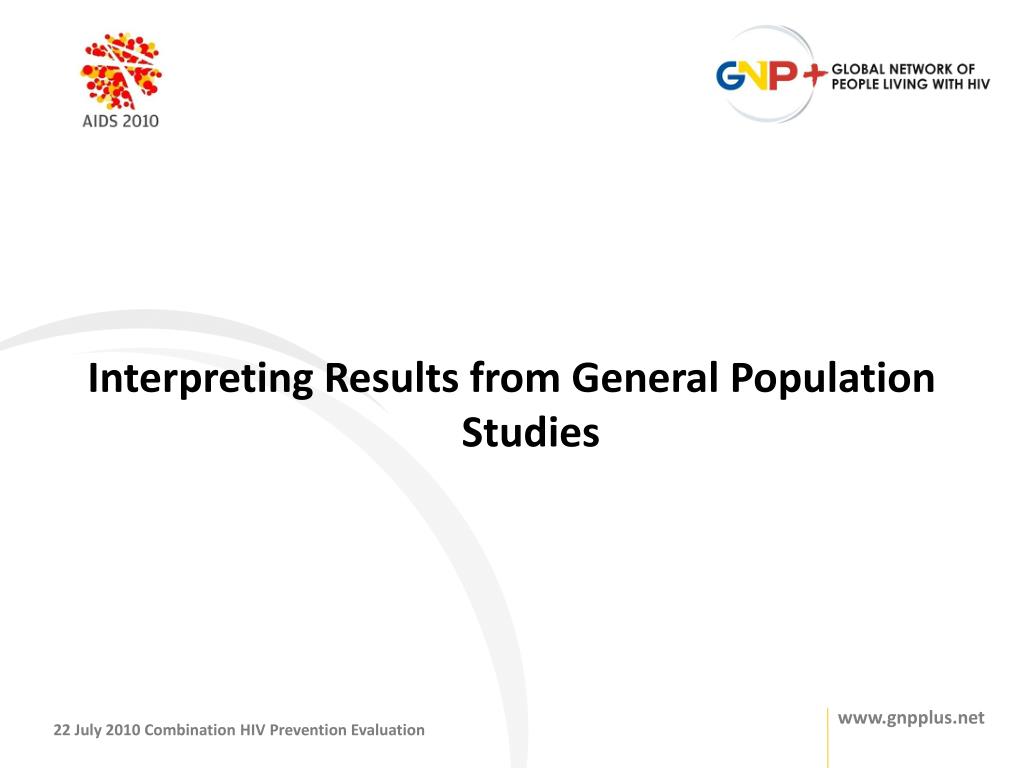 AIDS 2010

GNP+ GLOBAL NETWORK OF PEOPLE LIVING WITH HIV

Interpreting Results from General Population Studies

22 July 2010 Combination HIV Prevention Evaluation

www.gnpplus.net